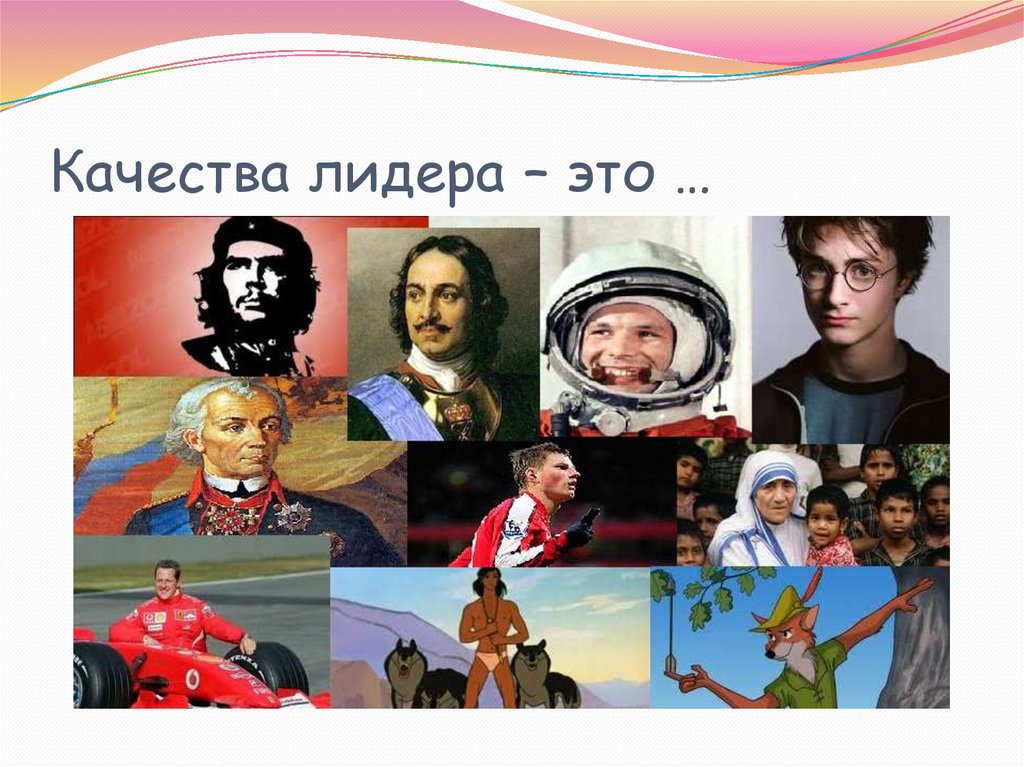 Качества лидера – это …